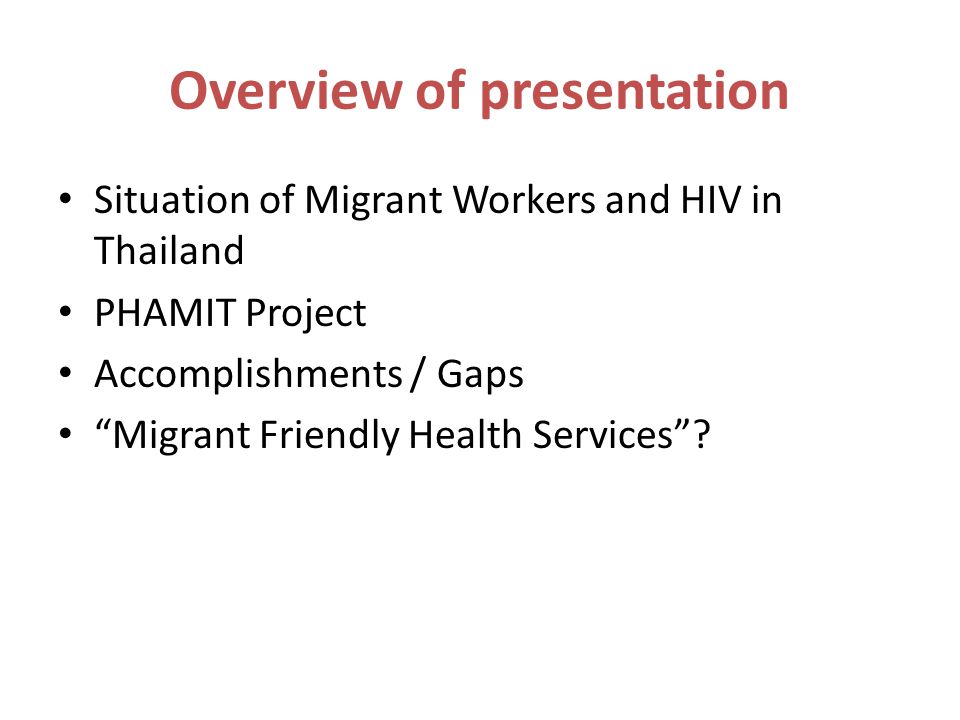 Overview of presentation

• Situation of Migrant Workers and HIV in Thailand
• PHAMIT Project
• Accomplishments / Gaps
• “Migrant Friendly Health Services”?